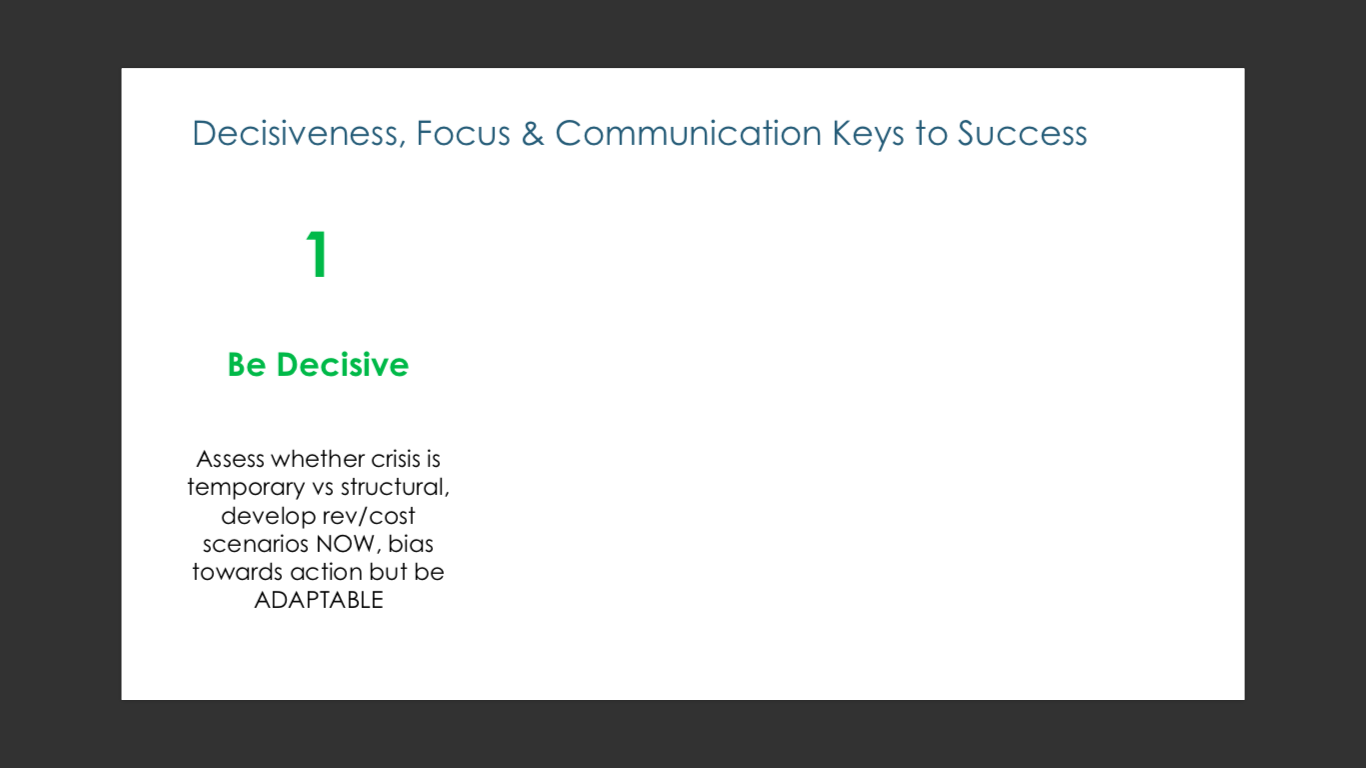 Decisiveness, Focus & Communication Keys to Success

1

Be Decisive

Assess whether crisis is temporary vs structural, develop rev/cost scenarios NOW, bias towards action but be ADAPTABLE